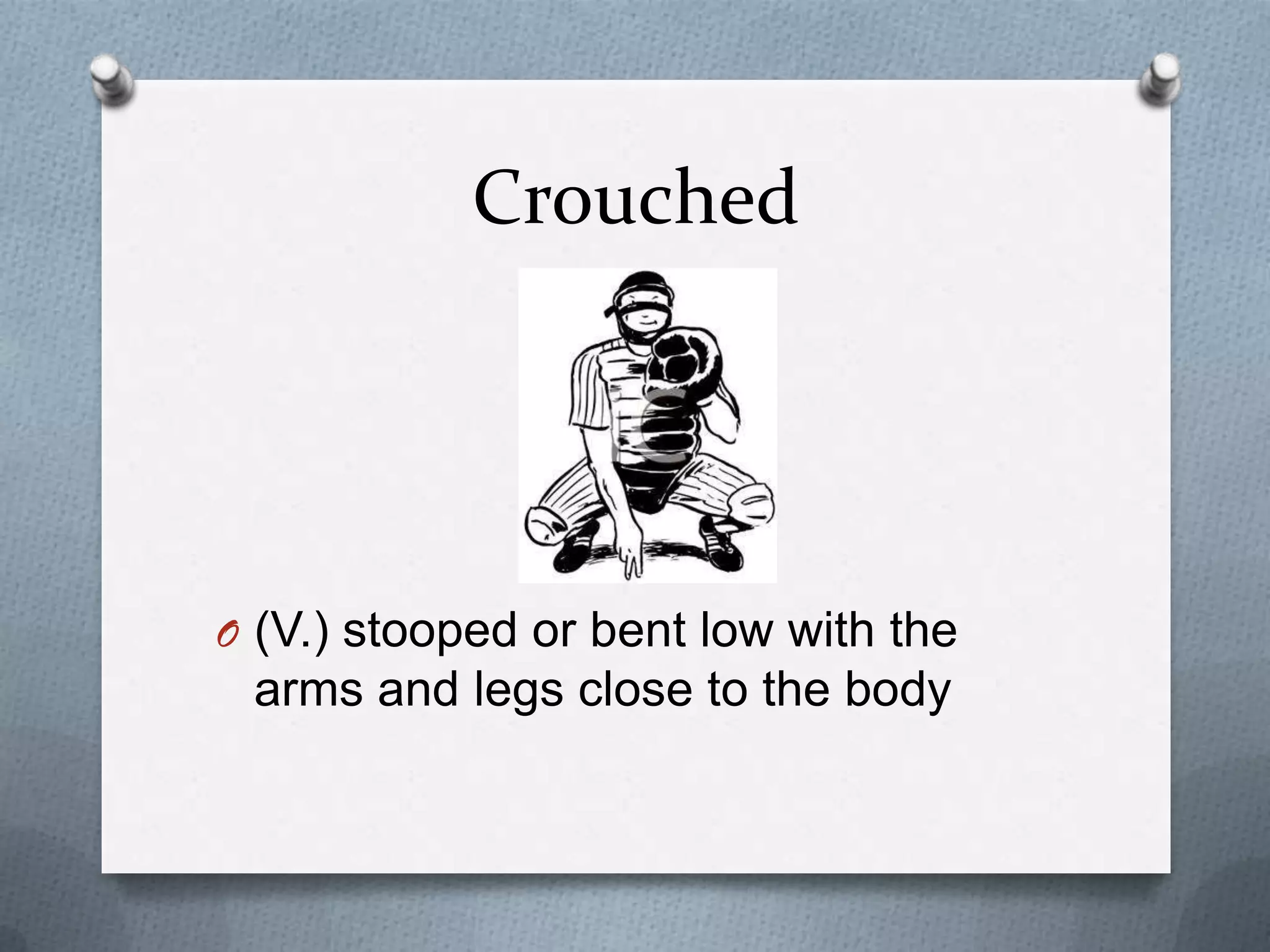 Crouched

(V.) stooped or bent low with the arms and legs close to the body